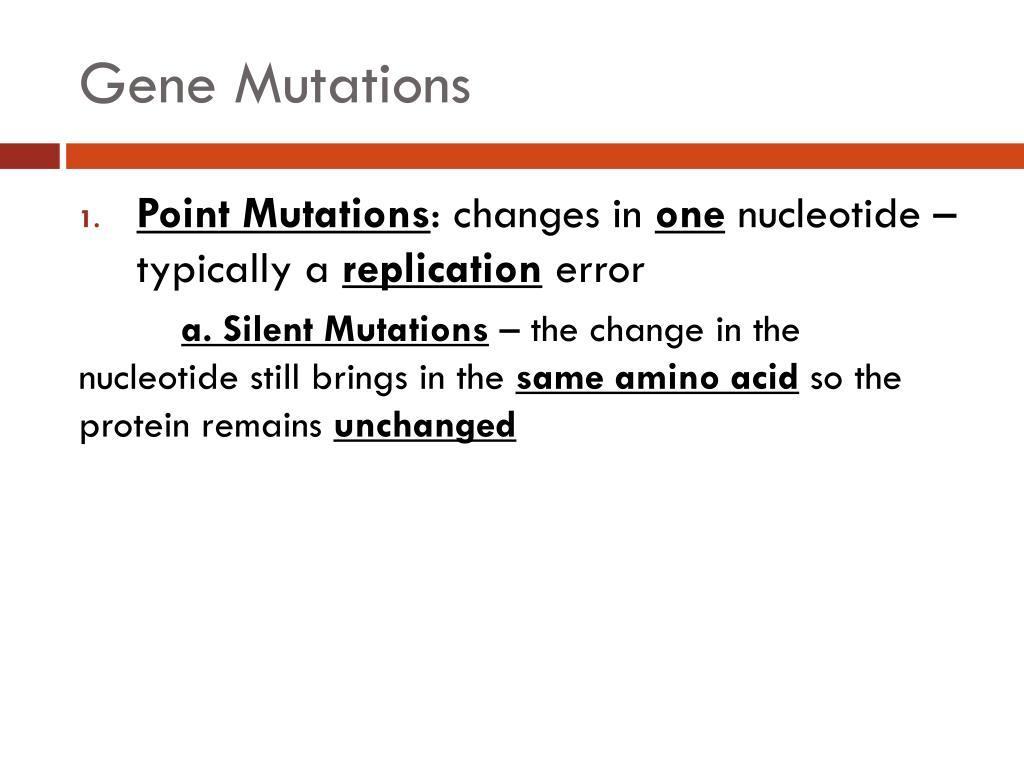 Gene Mutations

1. Point Mutations: changes in one nucleotide – typically a replication error

a. Silent Mutations – the change in the nucleotide still brings in the same amino acid so the protein remains unchanged